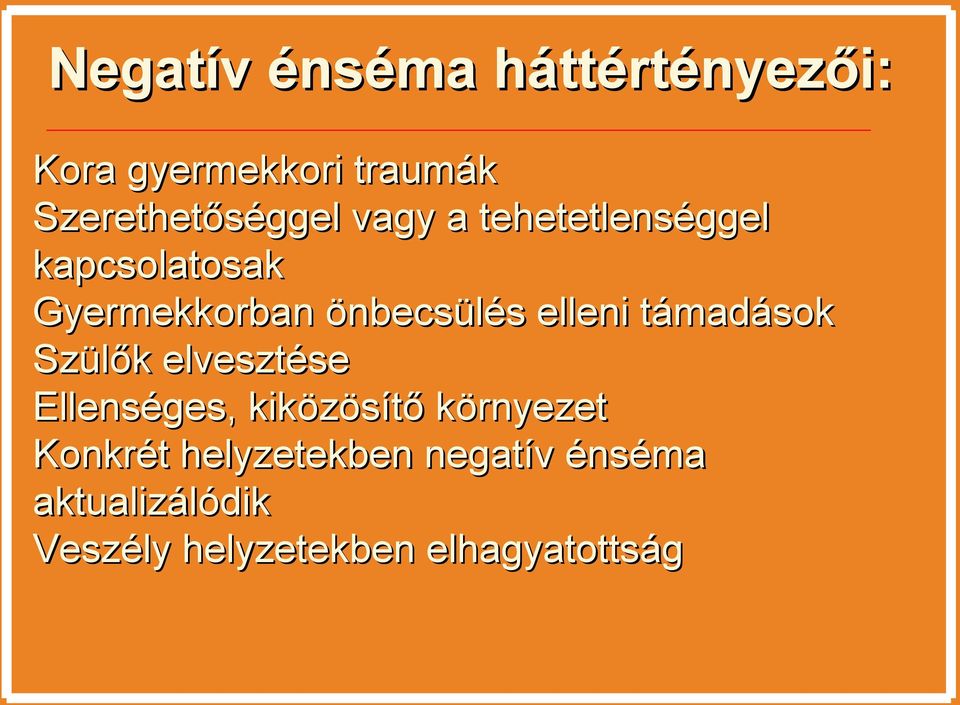 Negatív énséma háttértényezői:

Kora gyermekkori traumák
Szerethetőséggel vagy a tehetetlenséggel kapcsolatosak
Gyermekkorban önbecsülés elleni támadások
Szülők elvesztése
Ellenséges, kiközösítő környezet
Konkrét helyzetekben negatív énséma aktualizálódik
Veszély helyzetekben elhagyatottság